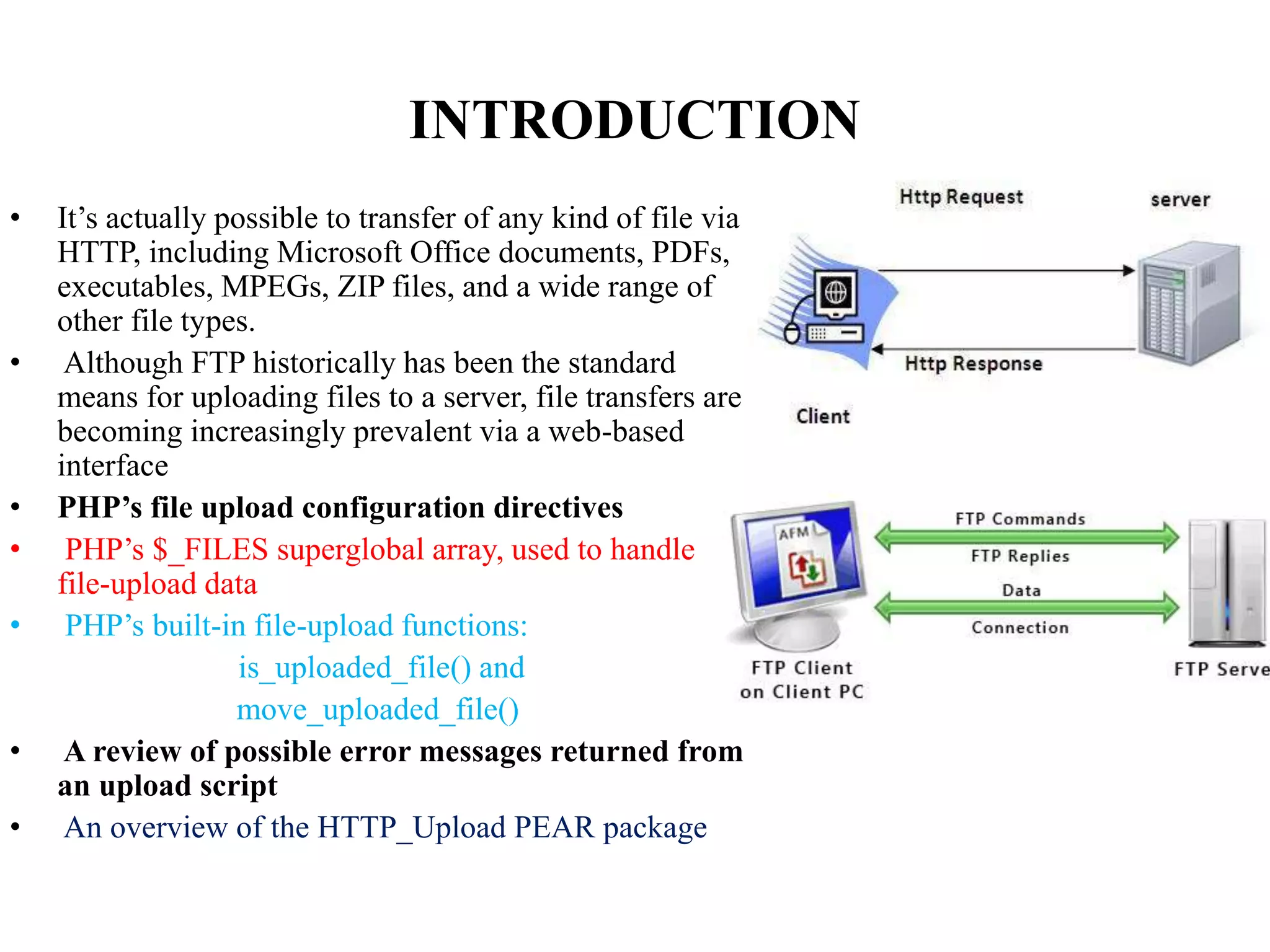 INTRODUCTION

• It’s actually possible to transfer of any kind of file via HTTP, including Microsoft Office documents, PDFs, executables, MPEGs, ZIP files, and a wide range of other file types.

• Although FTP historically has been the standard means for uploading files to a server, file transfers are becoming increasingly prevalent via a web-based interface

• PHP’s file upload configuration directives

• PHP’s $_FILES superglobal array, used to handle file-upload data

• PHP’s built-in file-upload functions:
is_uploaded_file() and
move_uploaded_file()

• A review of possible error messages returned from an upload script

• An overview of the HTTP_Upload PEAR package

Http Request

server

Http Response

Client

AFM

FTP Commands

FTP Replies

Data

Connection

FTP Client on Client PC

FTP Serve